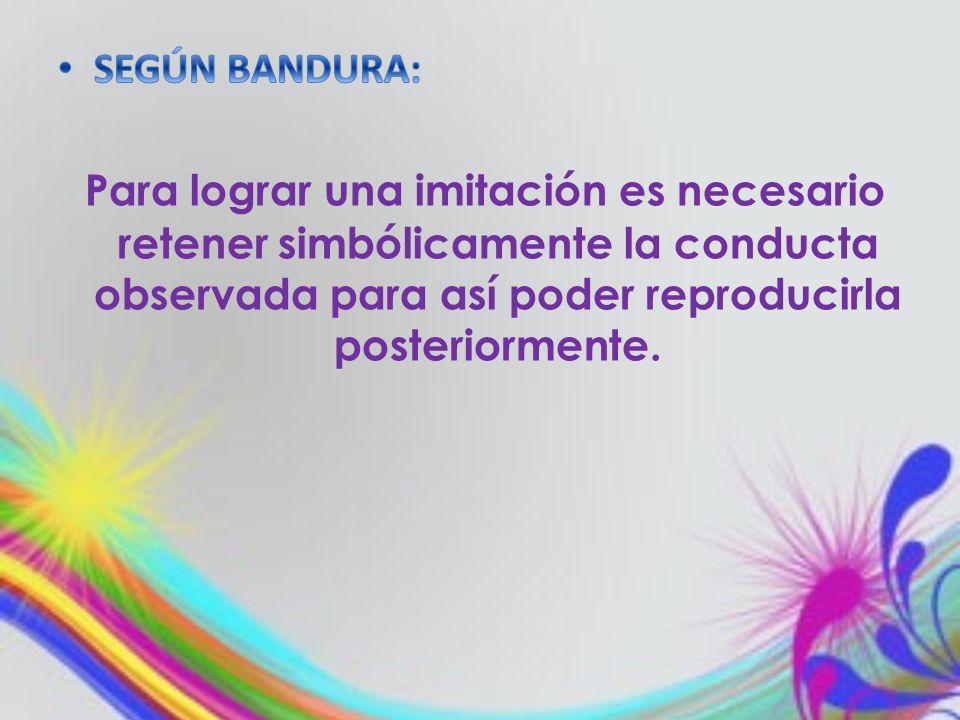 • SEGÚN BANDURA:

Para lograr una imitación es necesario retener simbólicamente la conducta observada para así poder reproducirla posteriormente.